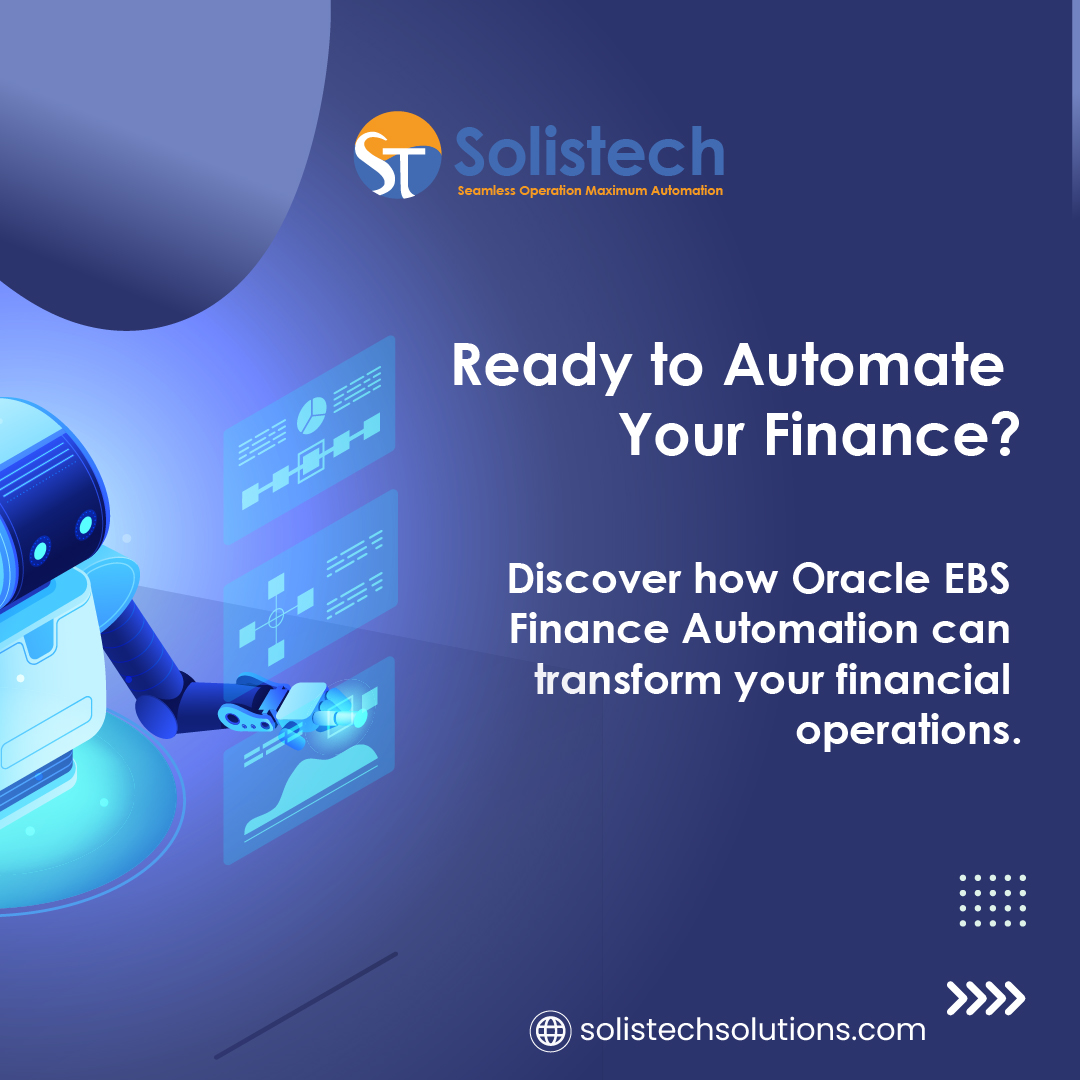 ST Solistech
Seamless Operation Maximum Automation

Ready to Automate Your Finance?

Discover how Oracle EBS Finance Automation can transform your financial operations.

solistechsolutions.com